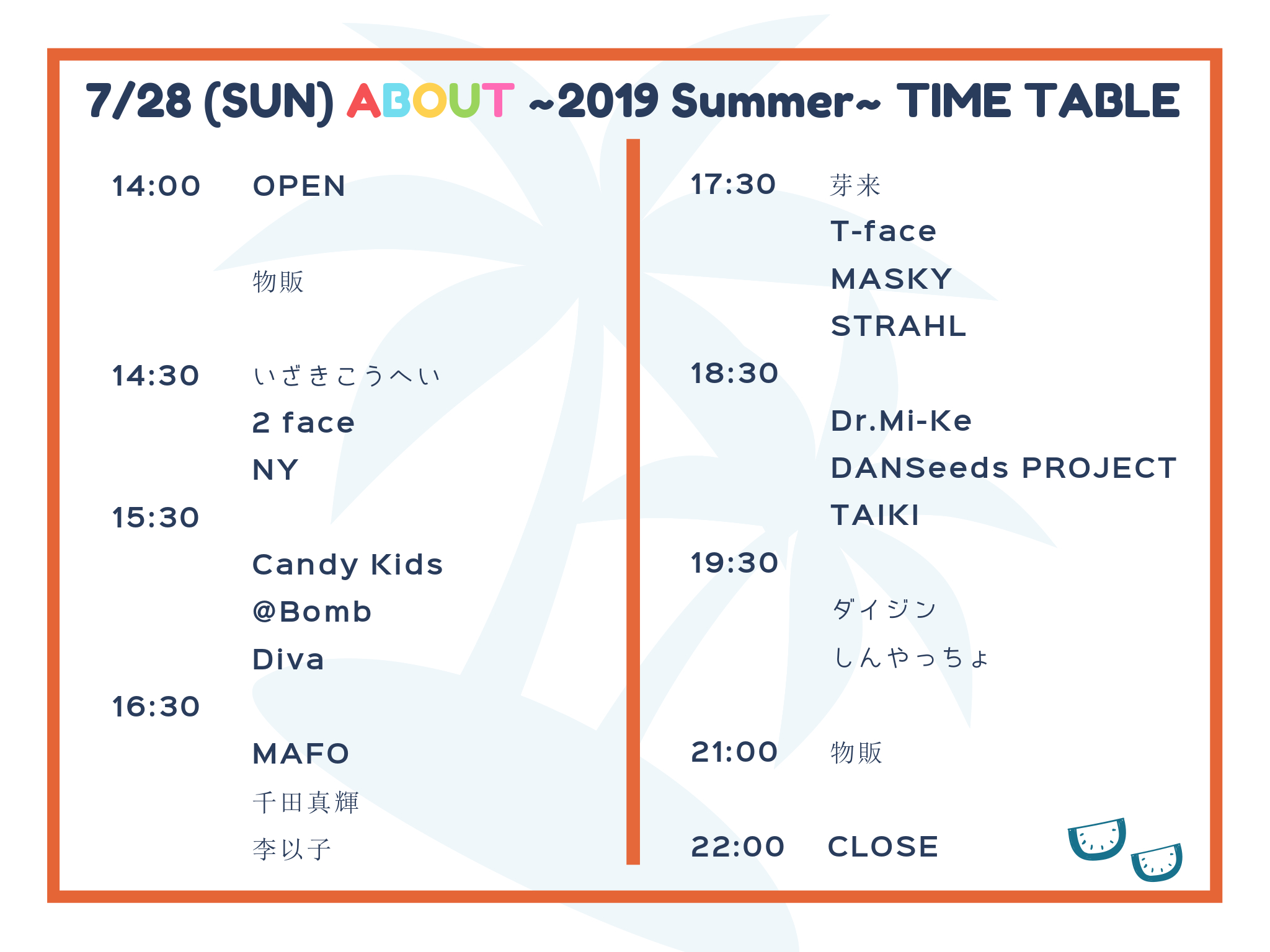 7/28 (SUN) ABOUT ~2019 Summer~ TIME TABLE

14:00 OPEN

物販

14:30 いざきこうへい
2 face
NY

15:30
Candy Kids
@Bomb
Diva

16:30
MAFO
千田真輝
李以子

17:30 芽来
T-face
MASKY
STRAHL

18:30
Dr.Mi-Ke
DANSeeds PROJECT
TAIKI

19:30
ダイジン
しんやっちょ

21:00 物販

22:00 CLOSE